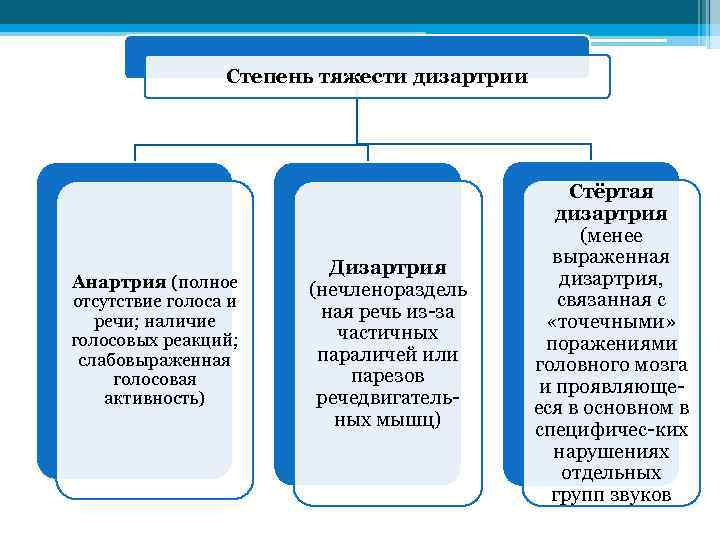 Степень тяжести дизартрии

Анартрия (полное отсутствие голоса и речи; наличие голосовых реакций; слабовыраженная голосовая активность)

Дизартрия (нечленораздельная речь из-за частичных параличей или парезов речедвигательных мышц)

Стёртая дизартрия (менее выраженная дизартрия, связанная с «точечными» поражениями головного мозга и проявляющееся в основном в специфичес-ких нарушениях отдельных групп звуков